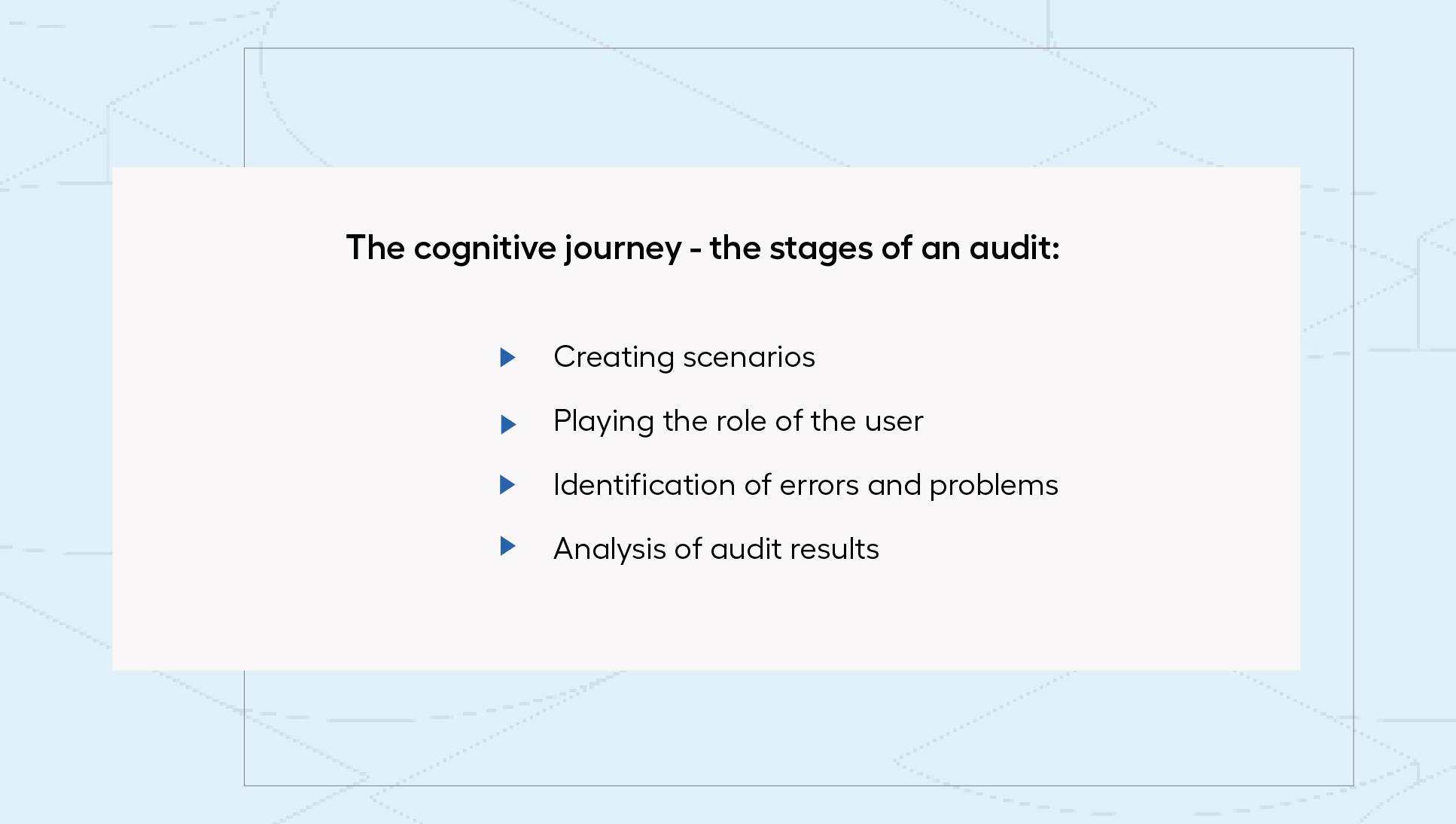 The cognitive journey - the stages of an audit:

Creating scenarios

Playing the role of the user

Identification of errors and problems

Analysis of audit results